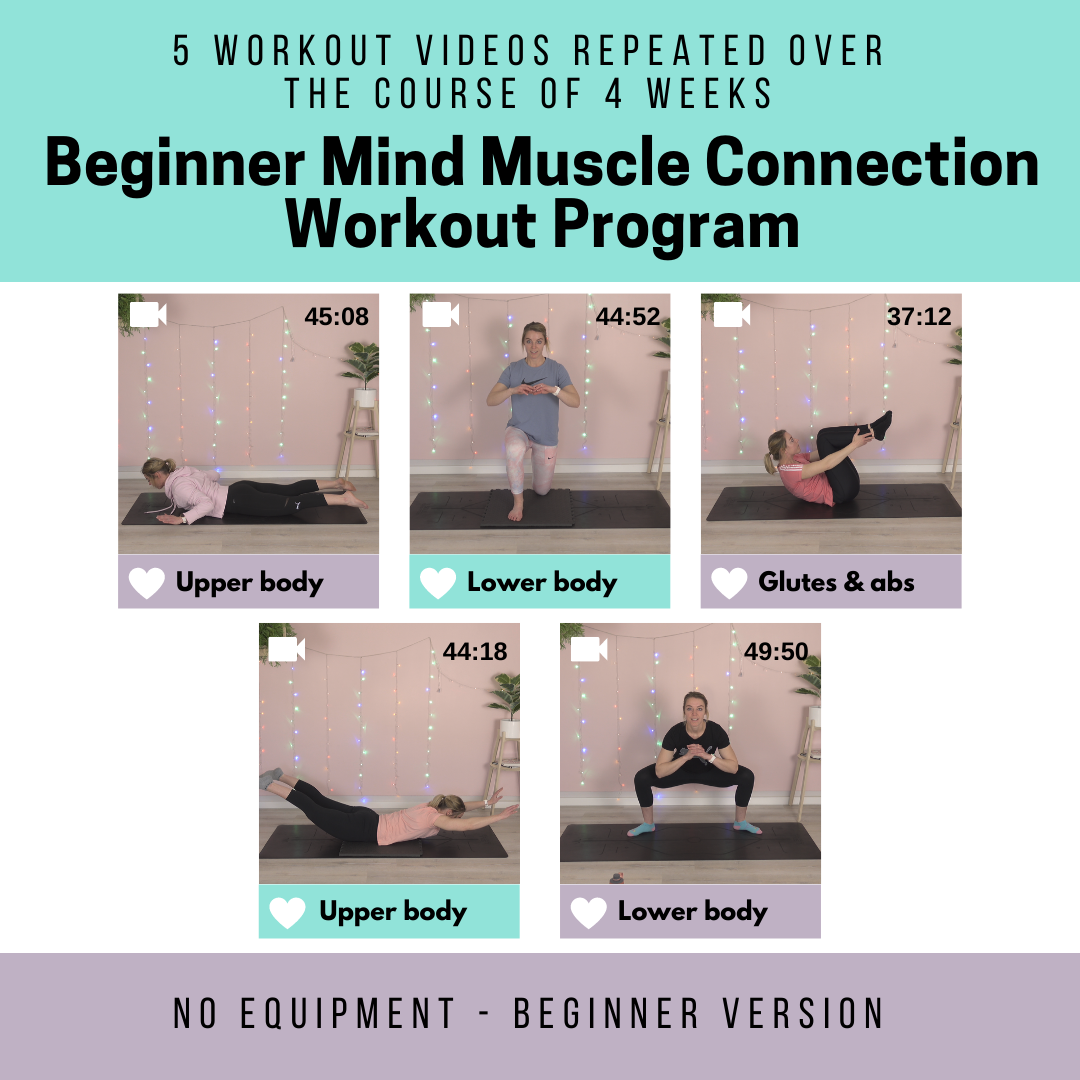 5 WORKOUT VIDEOS REPEATED OVER THE COURSE OF 4 WEEKS

Beginner Mind Muscle Connection Workout Program

45:08
Upper body

44:52
Lower body

37:12
Glutes & abs

44:18
Upper body

49:50
Lower body

NO EQUIPMENT - BEGINNER VERSION